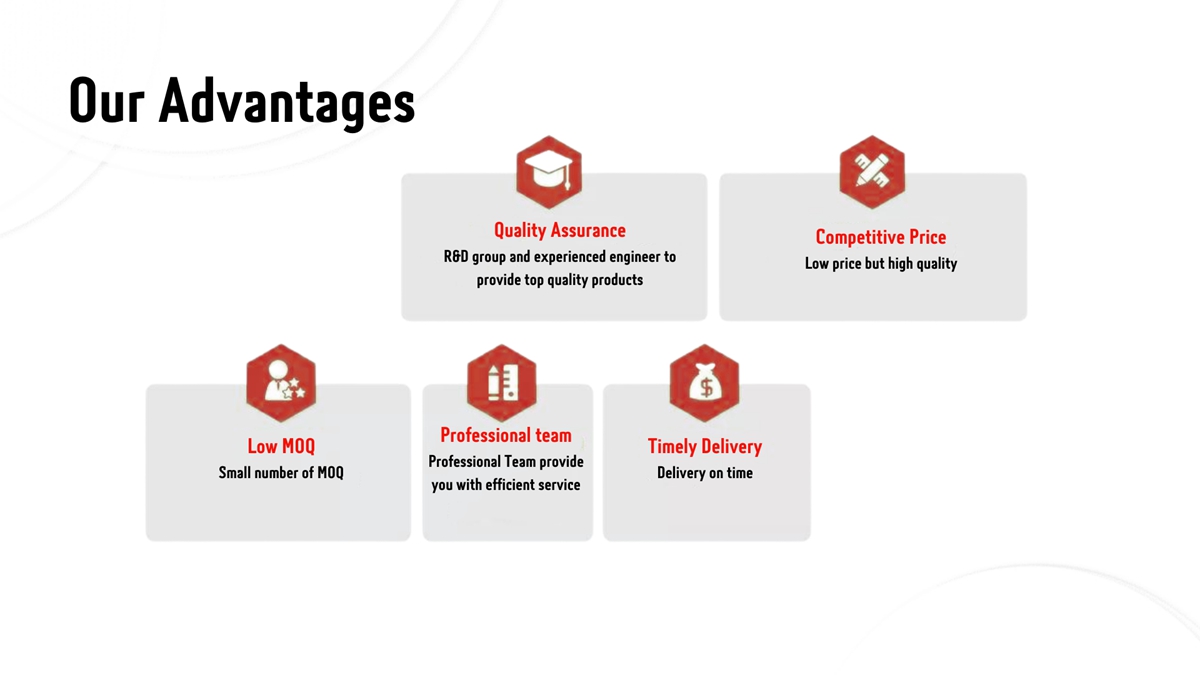 Our Advantages

Quality Assurance
R&D group and experienced engineer to provide top quality products

Competitive Price
Low price but high quality

Low MOQ
Small number of MOQ

Professional team
Professional Team provide you with efficient service

Timely Delivery
Delivery on time